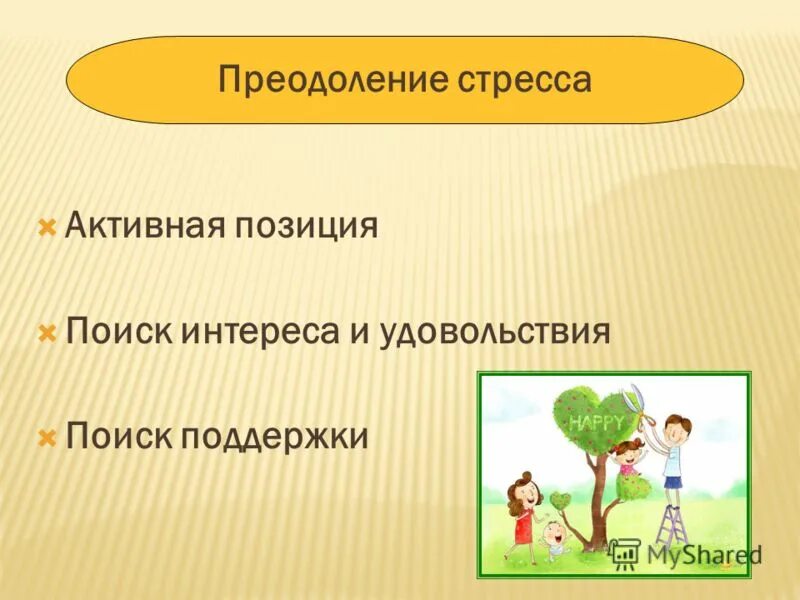 Преодоление стресса

Активная позиция

Поиск интереса и удовольствия

Поиск поддержки

HAPPY

MyShared